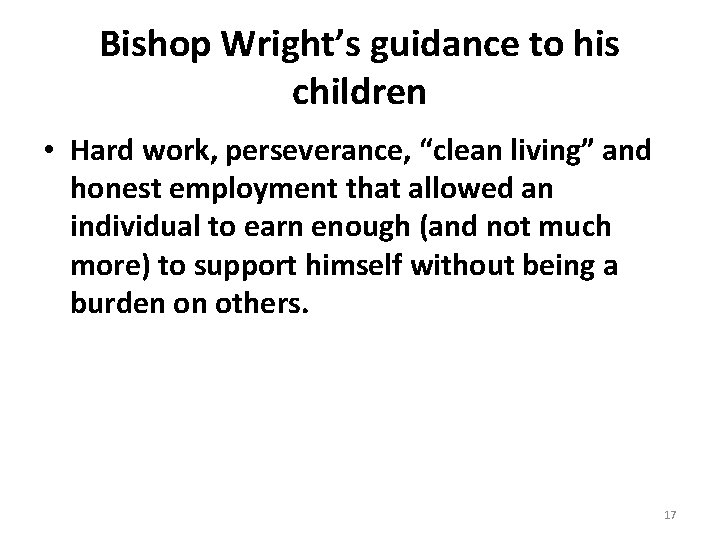 Bishop Wright’s guidance to his children

• Hard work, perseverance, “clean living” and honest employment that allowed an individual to earn enough (and not much more) to support himself without being a burden on others.

17